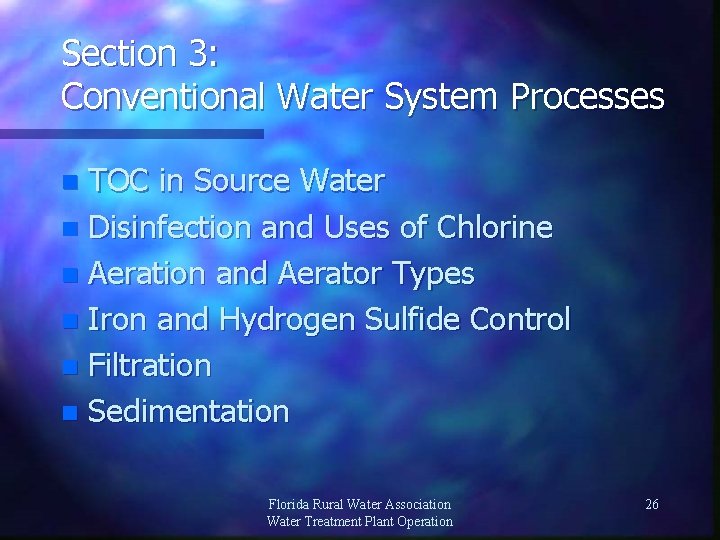 Section 3:
Conventional Water System Processes

- TOC in Source Water
- Disinfection and Uses of Chlorine
- Aeration and Aerator Types
- Iron and Hydrogen Sulfide Control
- Filtration
- Sedimentation

Florida Rural Water Association
Water Treatment Plant Operation

26